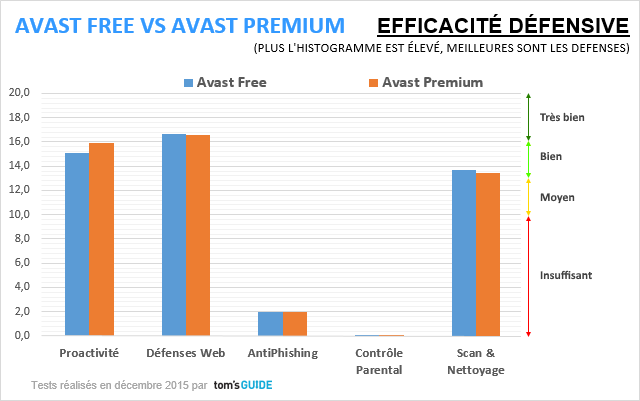 AVAST FREE VS AVAST PREMIUM

EFFICACITÉ DÉFENSIVE

(PLUS L'HISTOGRAMME EST ÉLEVÉ, MEILLEURES SONT LES DEFENSES)

Avast Free
Avast Premium

20,0
18,0
16,0
14,0
12,0
10,0
8,0
6,0
4,0
2,0
0,0

Très bien
Bien
Moyen
Insuffisant

Proactivité
Défenses Web
AntiPhishing
Contrôle Parental
Scan & Nettoyage

Tests réalisés en décembre 2015 par tom's GUIDE